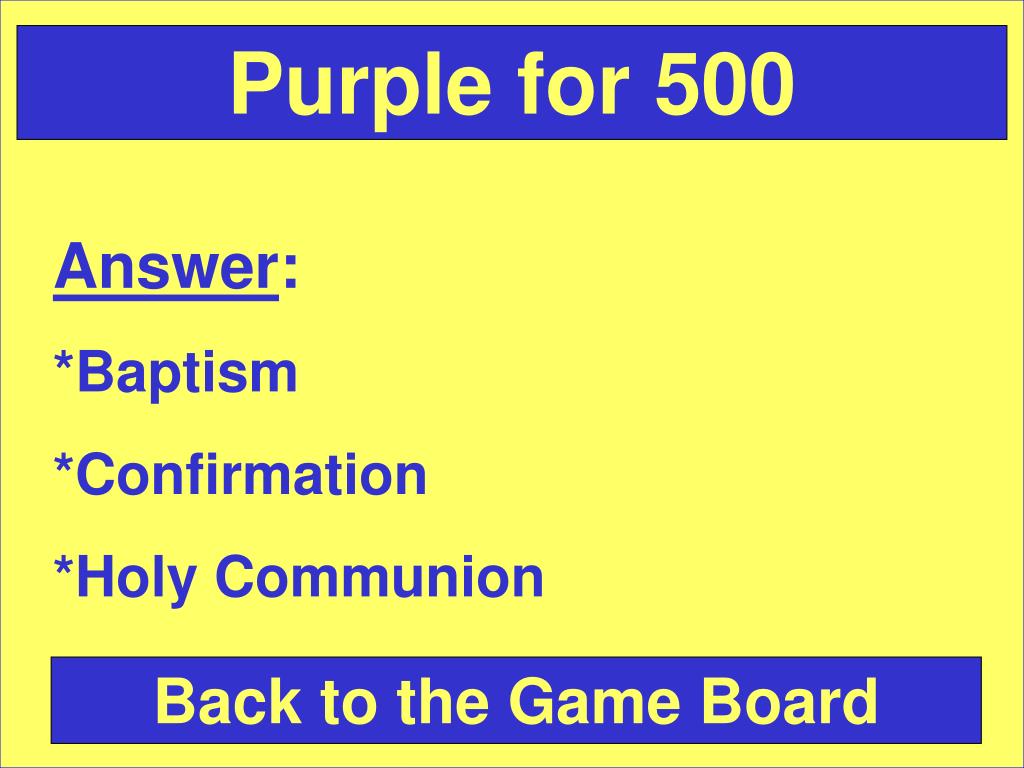 Purple for 500

Answer:

*Baptism

*Confirmation

*Holy Communion

Back to the Game Board